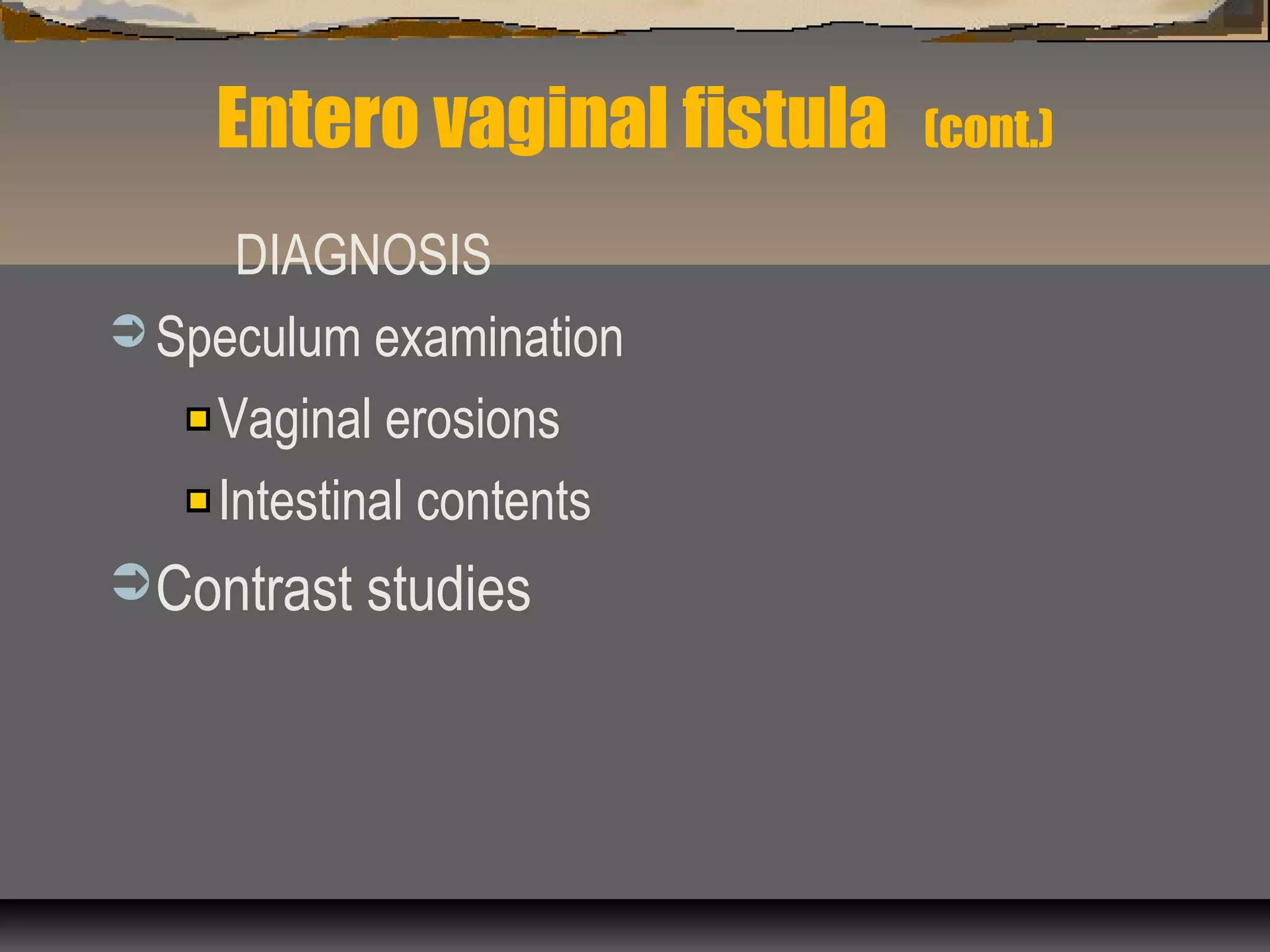 Entero vaginal fistula (cont.)

DIAGNOSIS

Speculum examination

Vaginal erosions

Intestinal contents

Contrast studies